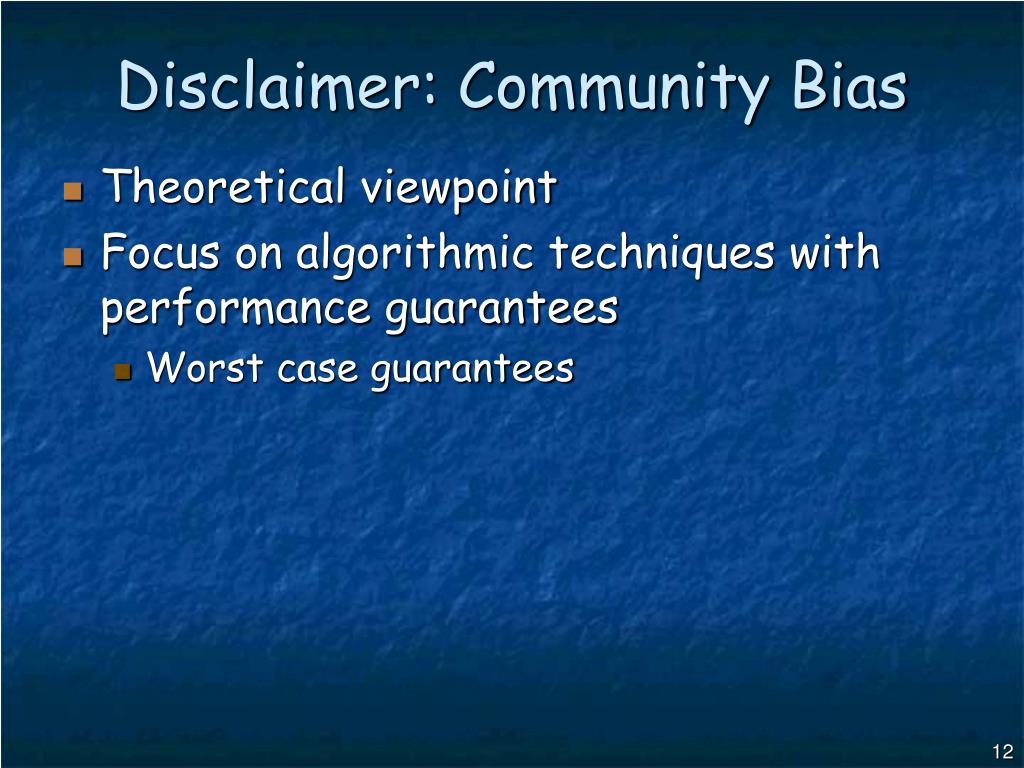 Disclaimer: Community Bias

Theoretical viewpoint

Focus on algorithmic techniques with performance guarantees

Worst case guarantees

12